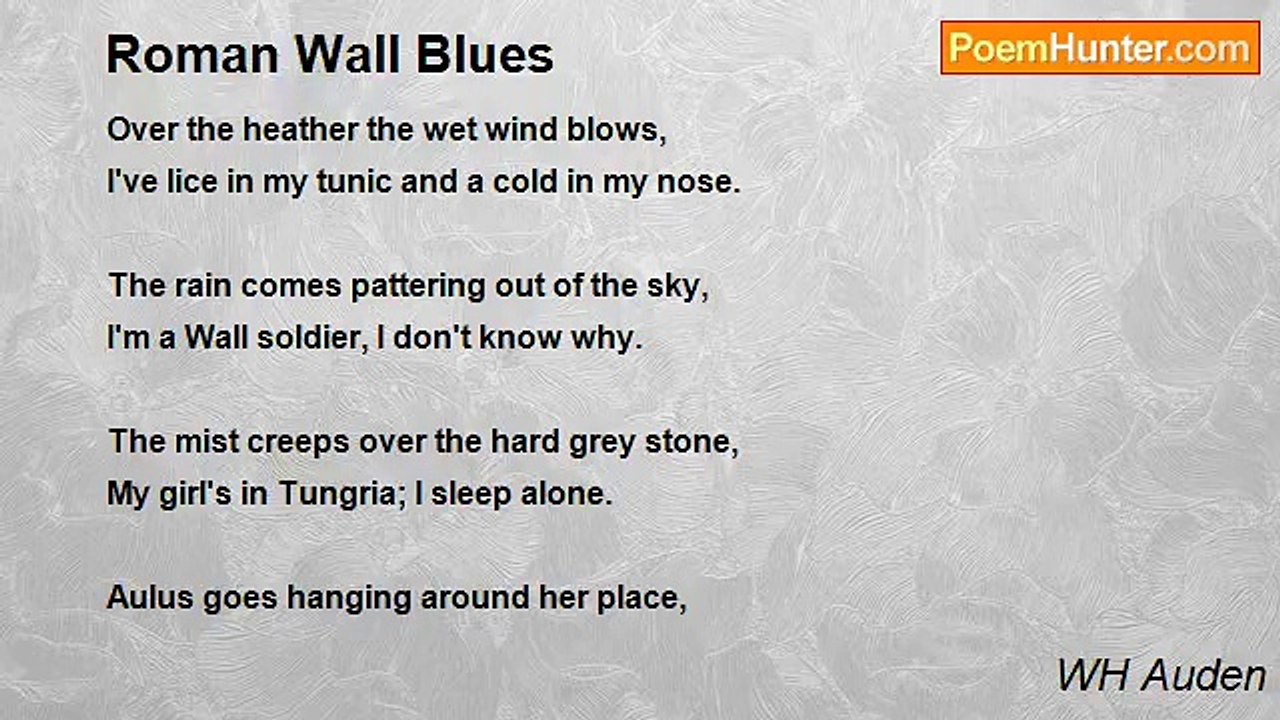 Roman Wall Blues

PoemHunter.com

Over the heather the wet wind blows,
I've lice in my tunic and a cold in my nose.

The rain comes pattering out of the sky,
I'm a Wall soldier, I don't know why.

The mist creeps over the hard grey stone,
My girl's in Tungria; I sleep alone.

Aulus goes hanging around her place,

WH Auden